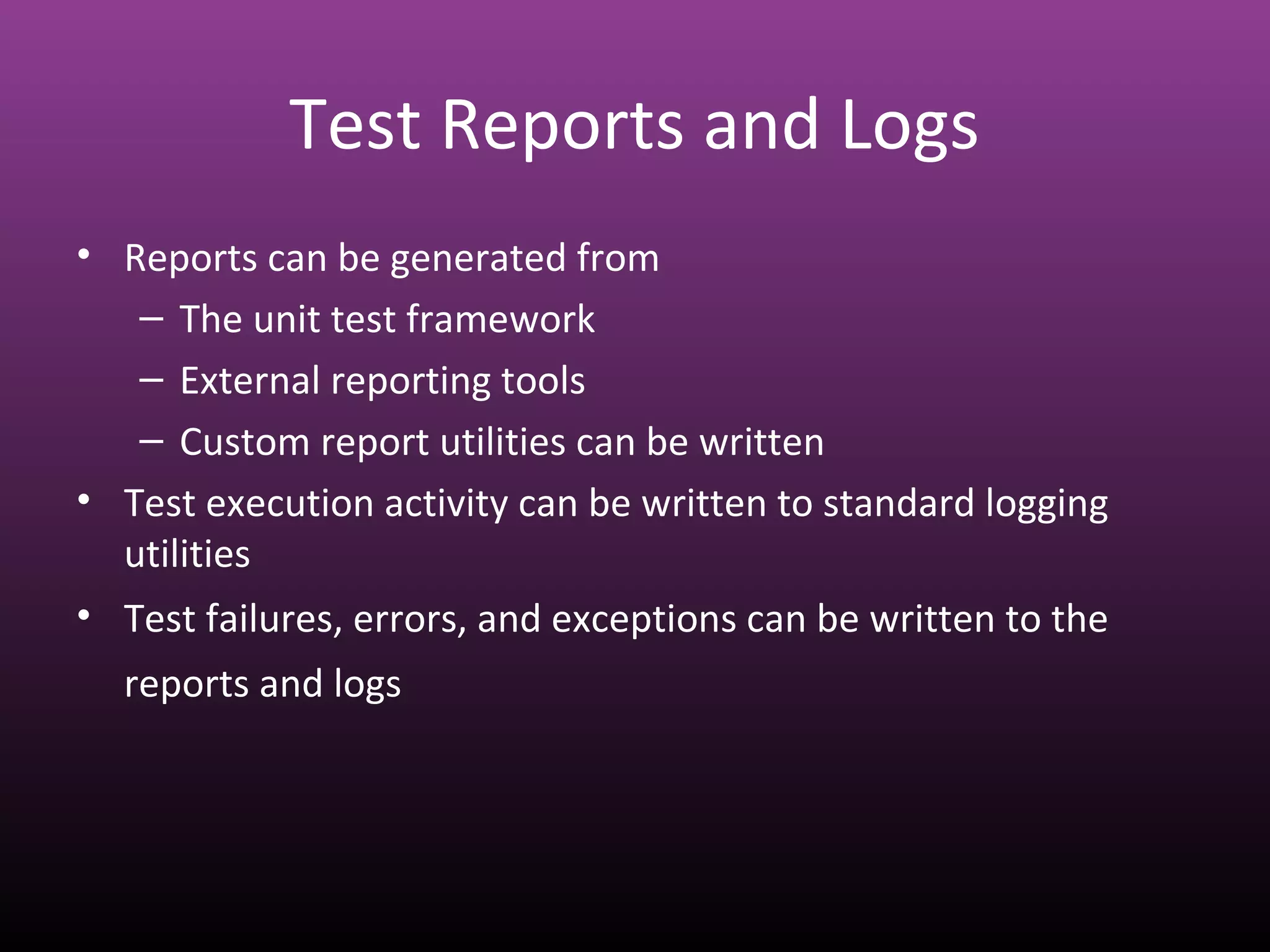 Test Reports and Logs

• Reports can be generated from
  – The unit test framework
  – External reporting tools
  – Custom report utilities can be written
• Test execution activity can be written to standard logging utilities
• Test failures, errors, and exceptions can be written to the reports and logs